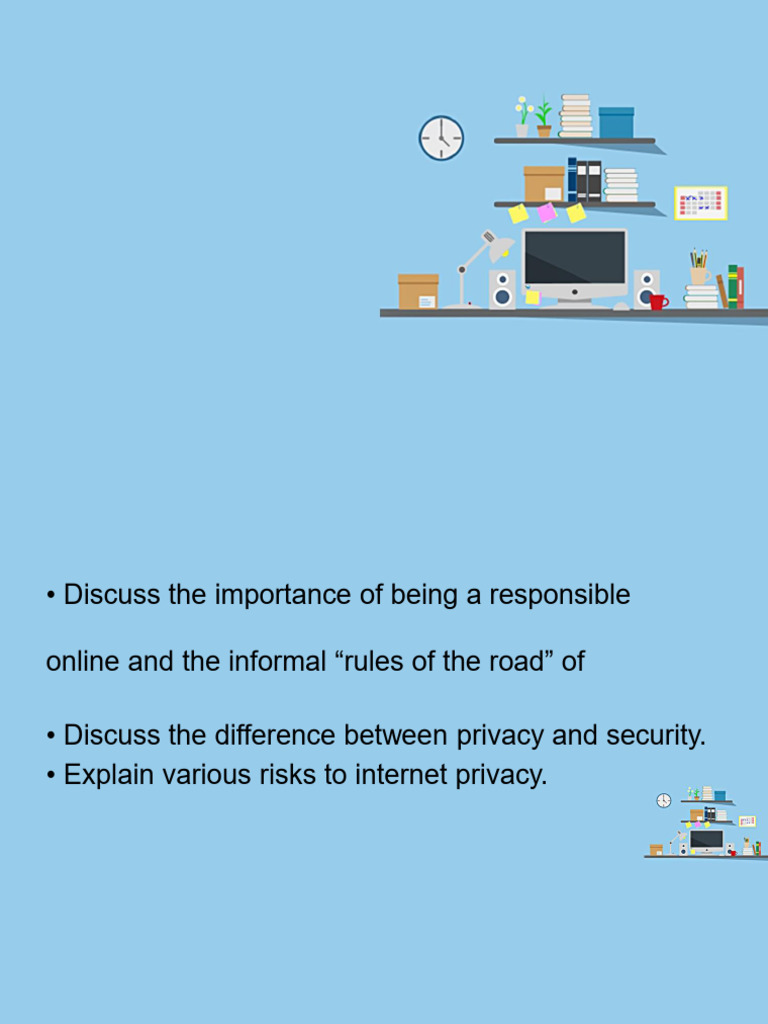 • Discuss the importance of being a responsible

online and the informal “rules of the road” of

• Discuss the difference between privacy and security.
• Explain various risks to internet privacy.